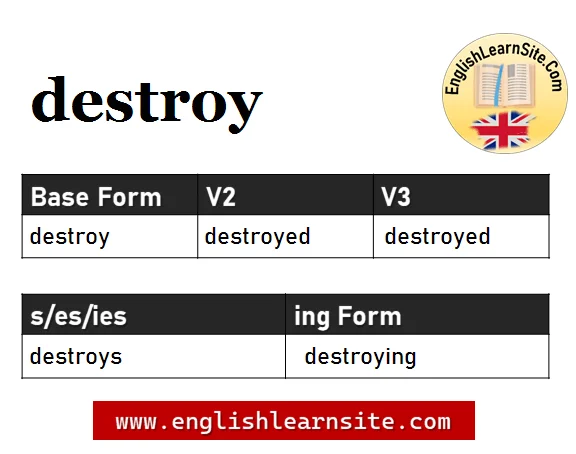 destroy

EnglishLearnSite.Com

| Base Form | V2 | V3 |
|---|---|---|
| destroy | destroyed | destroyed |

| s/es/ies | ing Form |
|---|---|
| destroys | destroying |

www.englishlearnsite.com